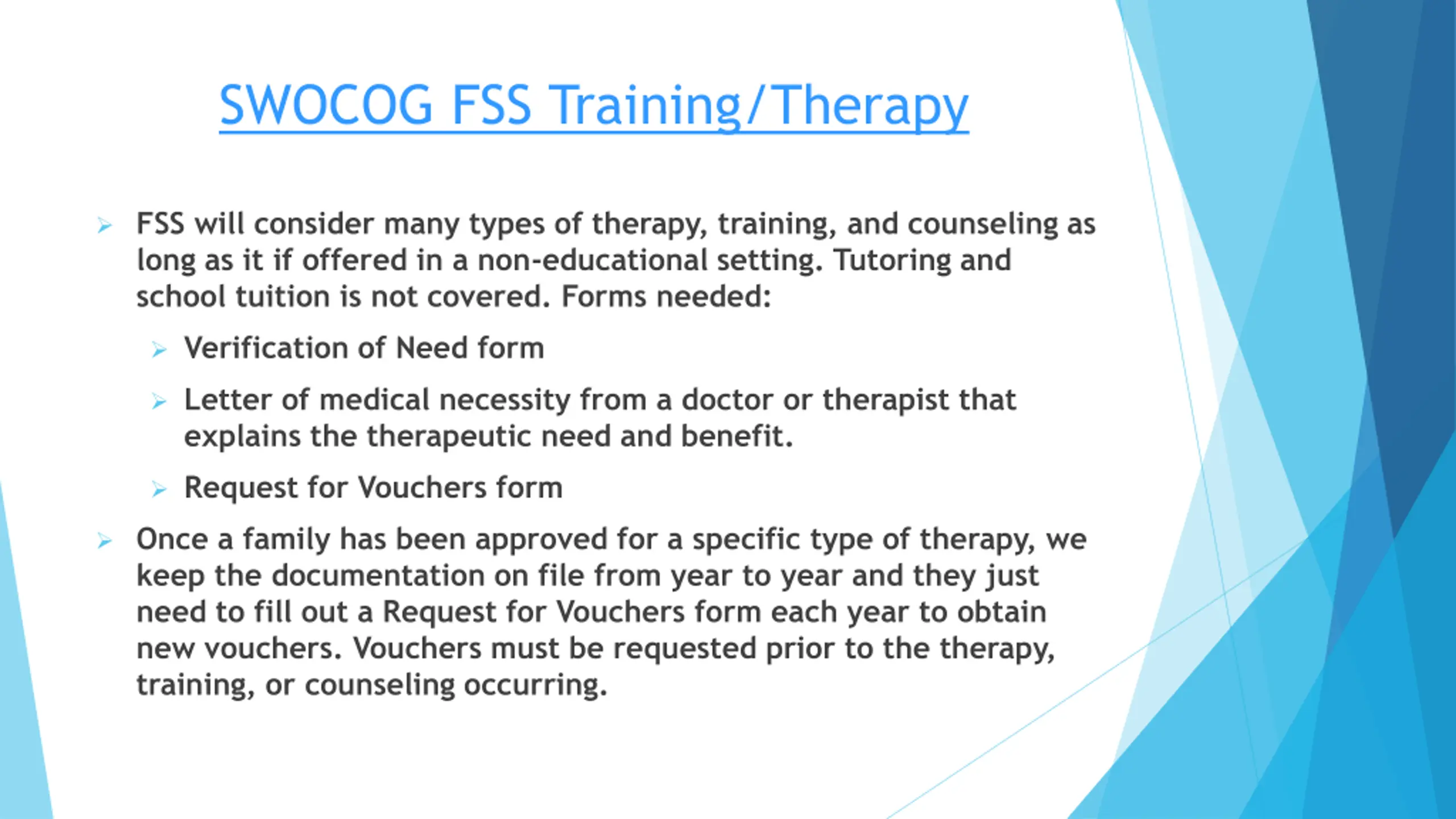 SWOCOG FSS Training/Therapy

FSS will consider many types of therapy, training, and counseling as long as it if offered in a non-educational setting. Tutoring and school tuition is not covered. Forms needed:

Verification of Need form

Letter of medical necessity from a doctor or therapist that explains the therapeutic need and benefit.

Request for Vouchers form

Once a family has been approved for a specific type of therapy, we keep the documentation on file from year to year and they just need to fill out a Request for Vouchers form each year to obtain new vouchers. Vouchers must be requested prior to the therapy, training, or counseling occurring.